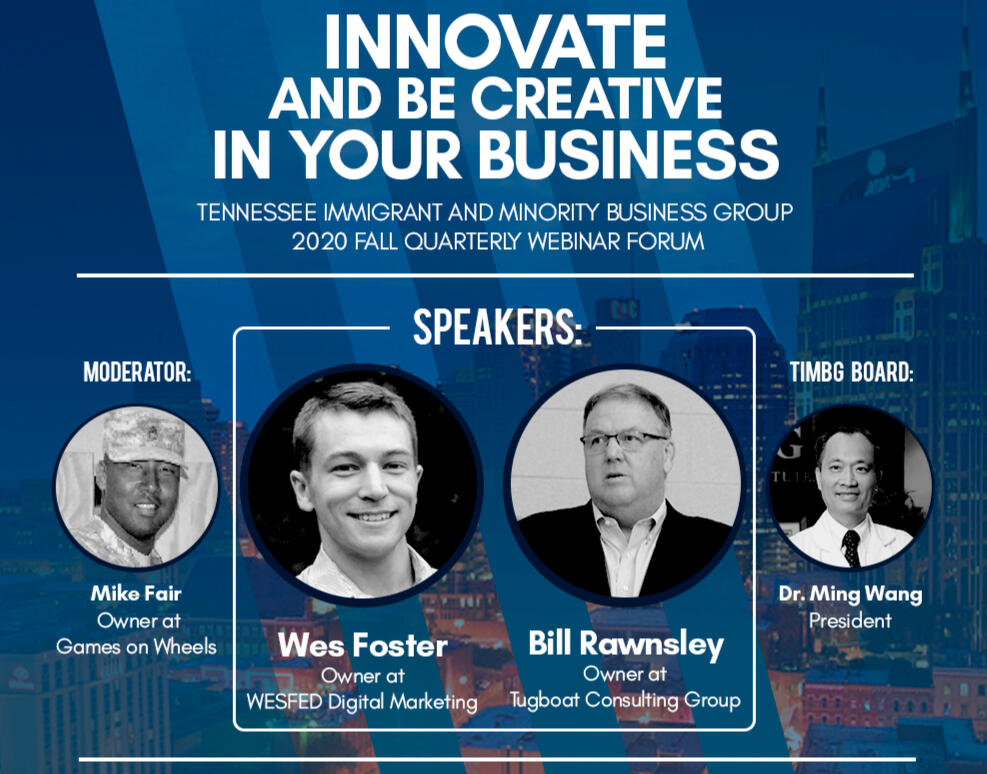 INNOVATE
AND BE CREATIVE
IN YOUR BUSINESS

TENNESSEE IMMIGRANT AND MINORITY BUSINESS GROUP
2020 FALL QUARTERLY WEBINAR FORUM

SPEAKERS:

MODERATOR:

Mike Fair
Owner at
Games on Wheels

Wes Foster
Owner at
WESFED Digital Marketing

Bill Rawnsley
Owner at
Tugboat Consulting Group

TIMBG BOARD:

Dr. Ming Wang
President